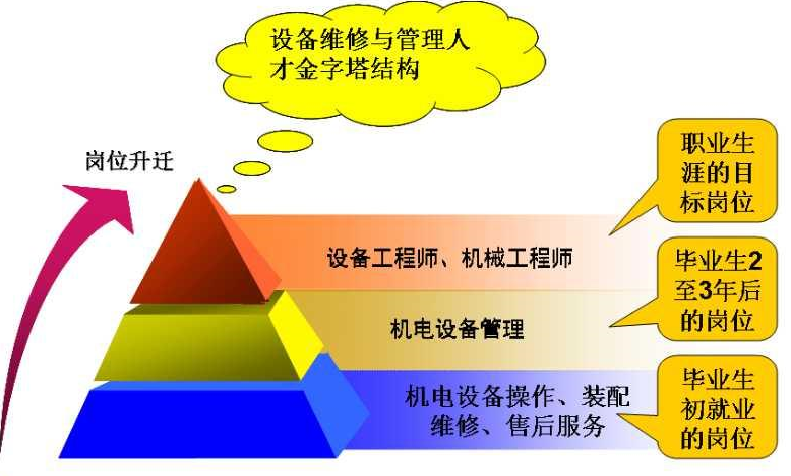 设备维修与管理人才金字塔结构

岗位升迁

设备工程师、机械工程师

职业生涯的目标岗位

机电设备管理

毕业生2至3年后的岗位

机电设备操作、装配维修、售后服务

毕业生初就业的岗位